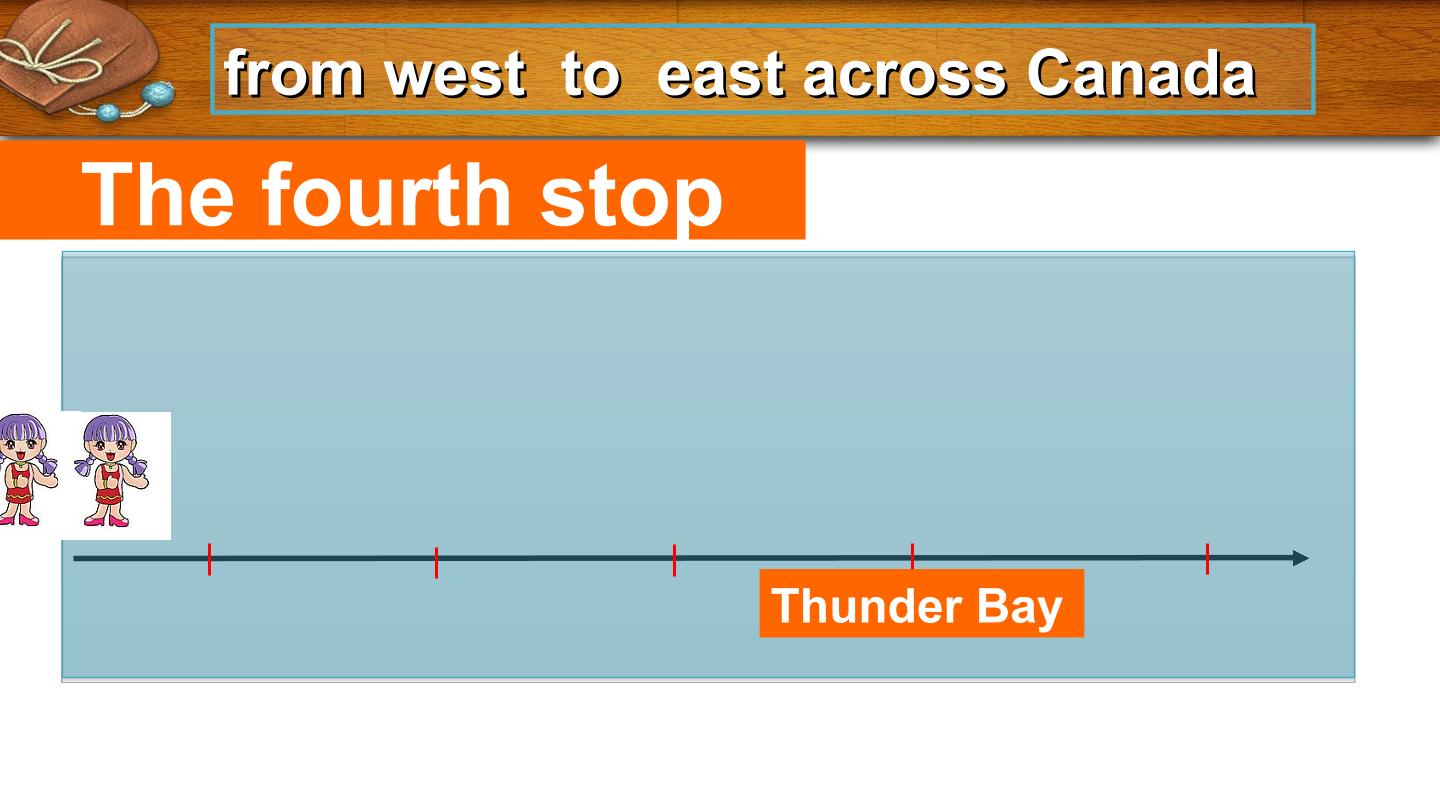 from west to east across Canada

The fourth stop

Thunder Bay